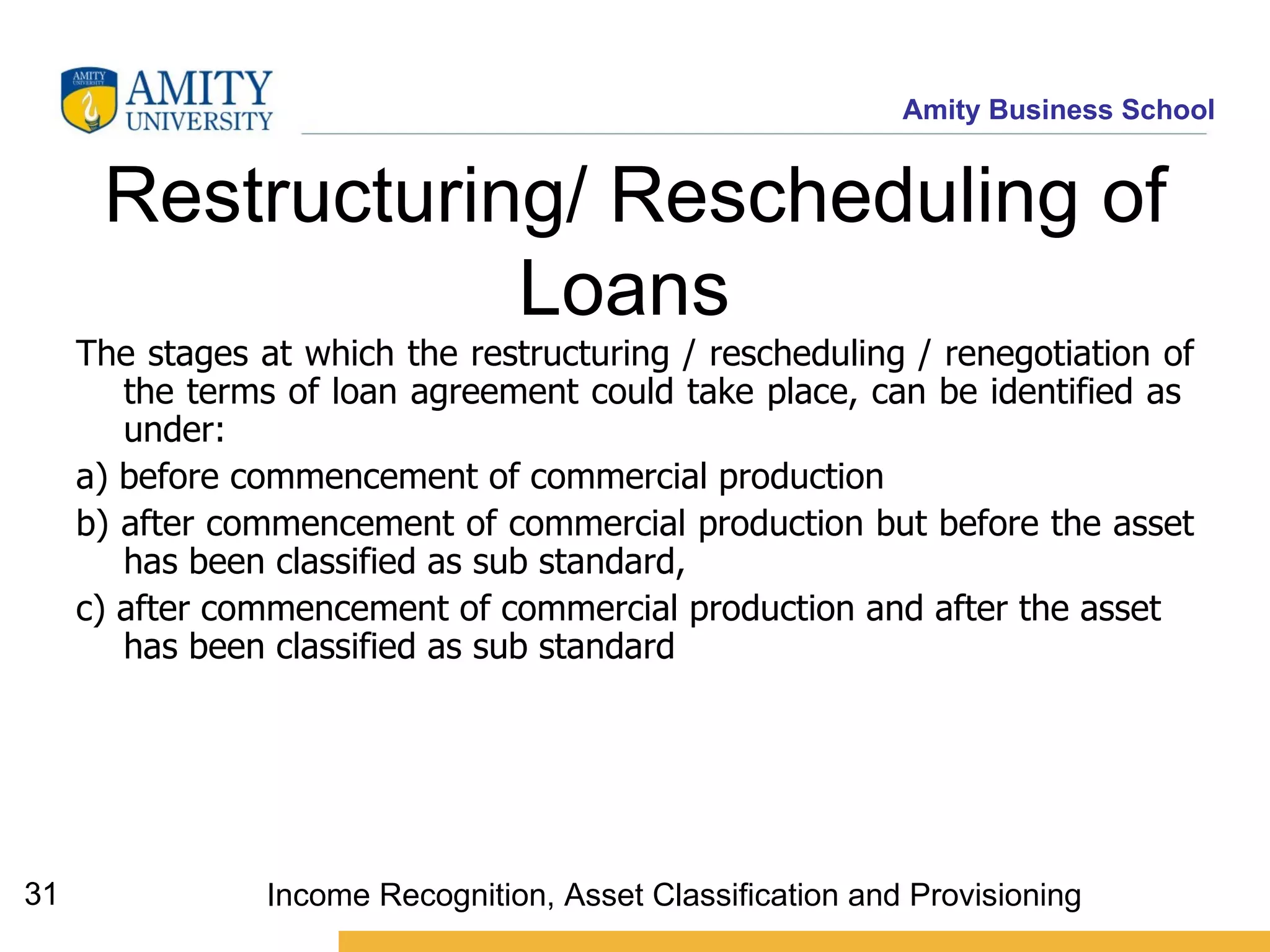 AMITY UNIVERSITY

AMITY UNIVERSITY

Amity Business School

Restructuring/ Rescheduling of Loans

The stages at which the restructuring / rescheduling / renegotiation of the terms of loan agreement could take place, can be identified as under:

a) before commencement of commercial production

b) after commencement of commercial production but before the asset has been classified as sub standard,

c) after commencement of commercial production and after the asset has been classified as sub standard

31

Income Recognition, Asset Classification and Provisioning